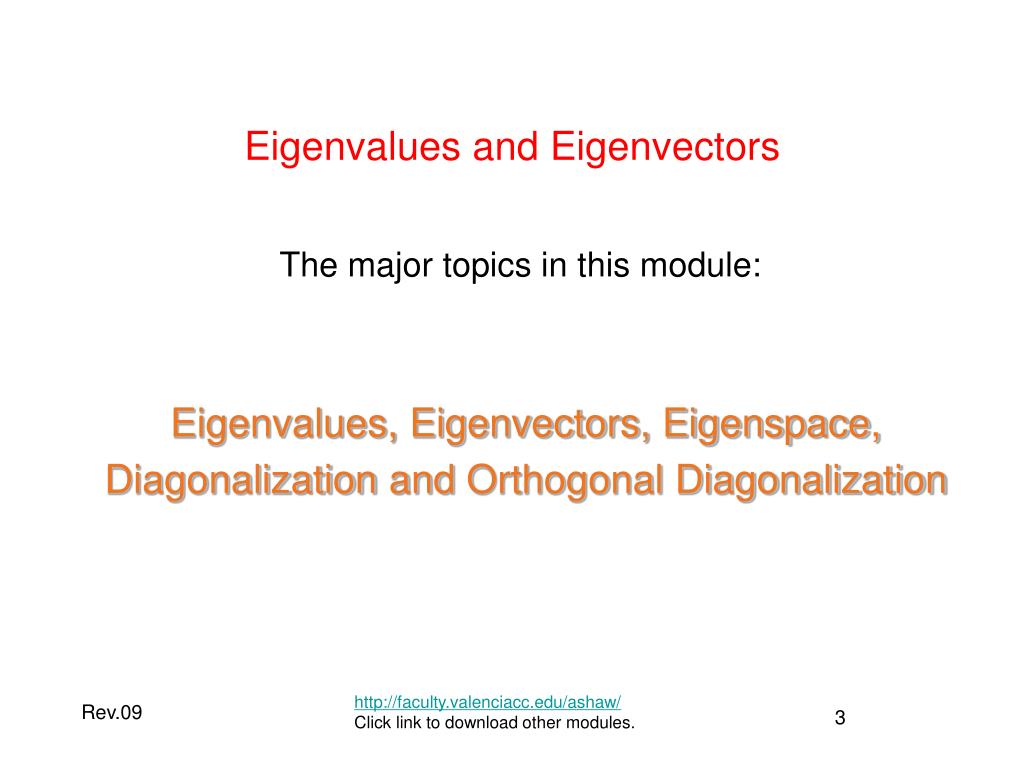 Eigenvalues and Eigenvectors

The major topics in this module:

Eigenvalues, Eigenvectors, Eigenspace, Diagonalization and Orthogonal Diagonalization

Rev.09

http://faculty.valenciacc.edu/ashaw/
Click link to download other modules.

3